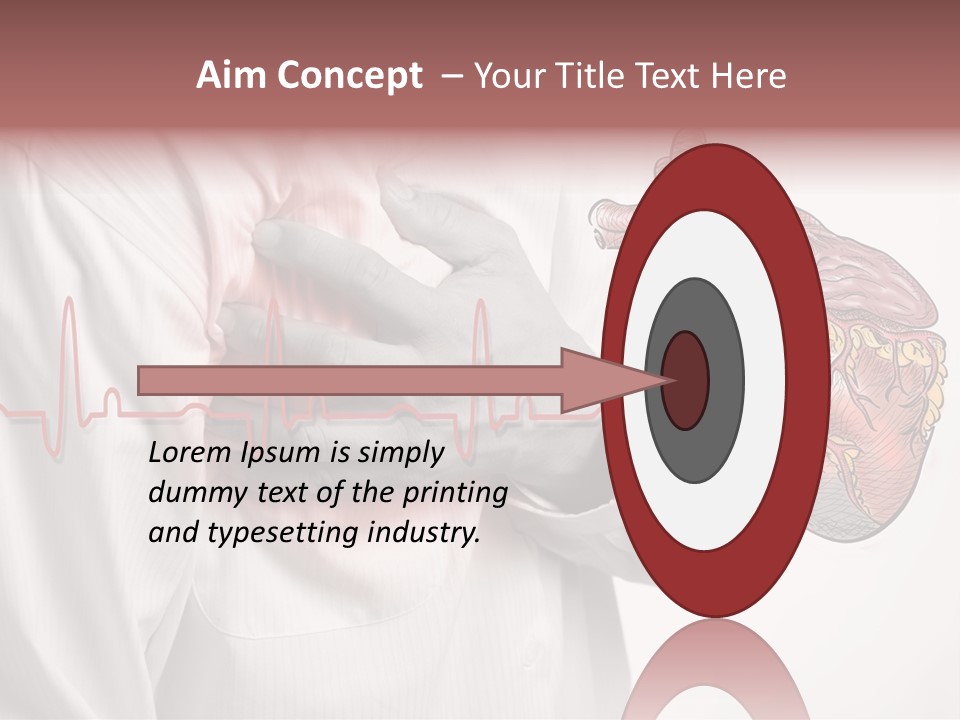 Aim Concept – Your Title Text Here

Lorem Ipsum is simply dummy text of the printing and typesetting industry.